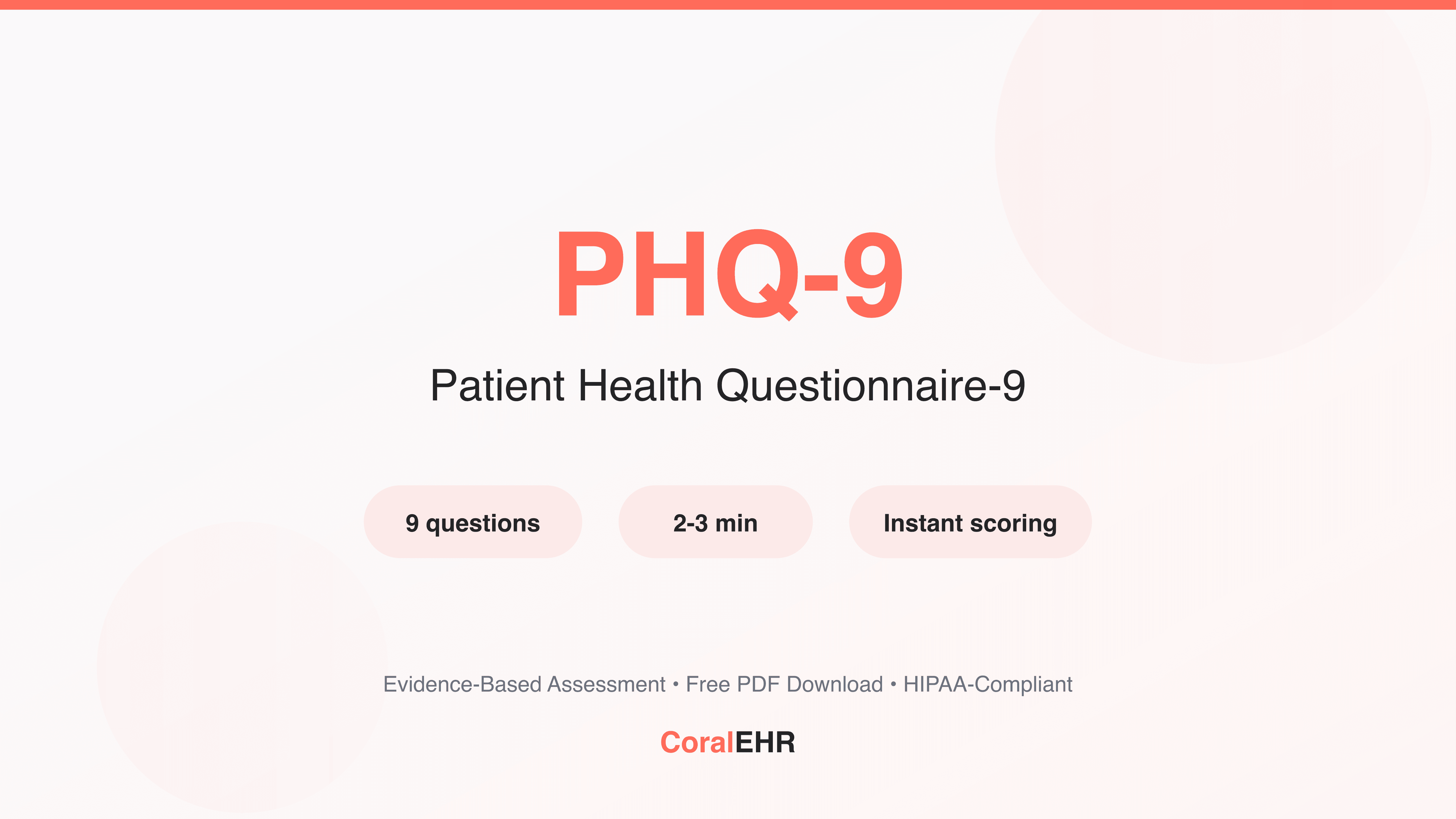 PHQ-9

Patient Health Questionnaire-9

9 questions

2-3 min

Instant scoring

Evidence-Based Assessment • Free PDF Download • HIPAA-Compliant

CoralEHR